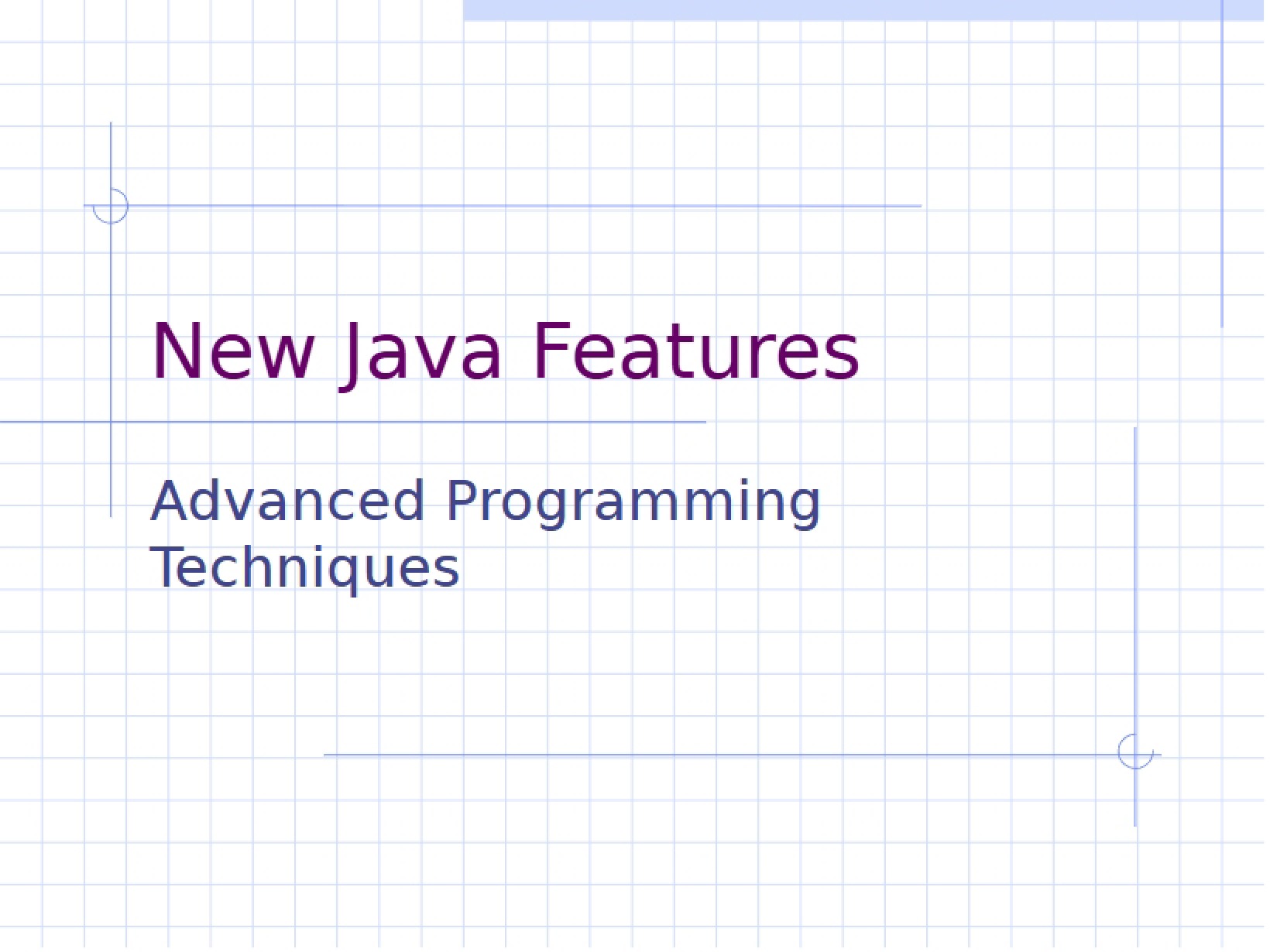 New Java Features

Advanced Programming Techniques